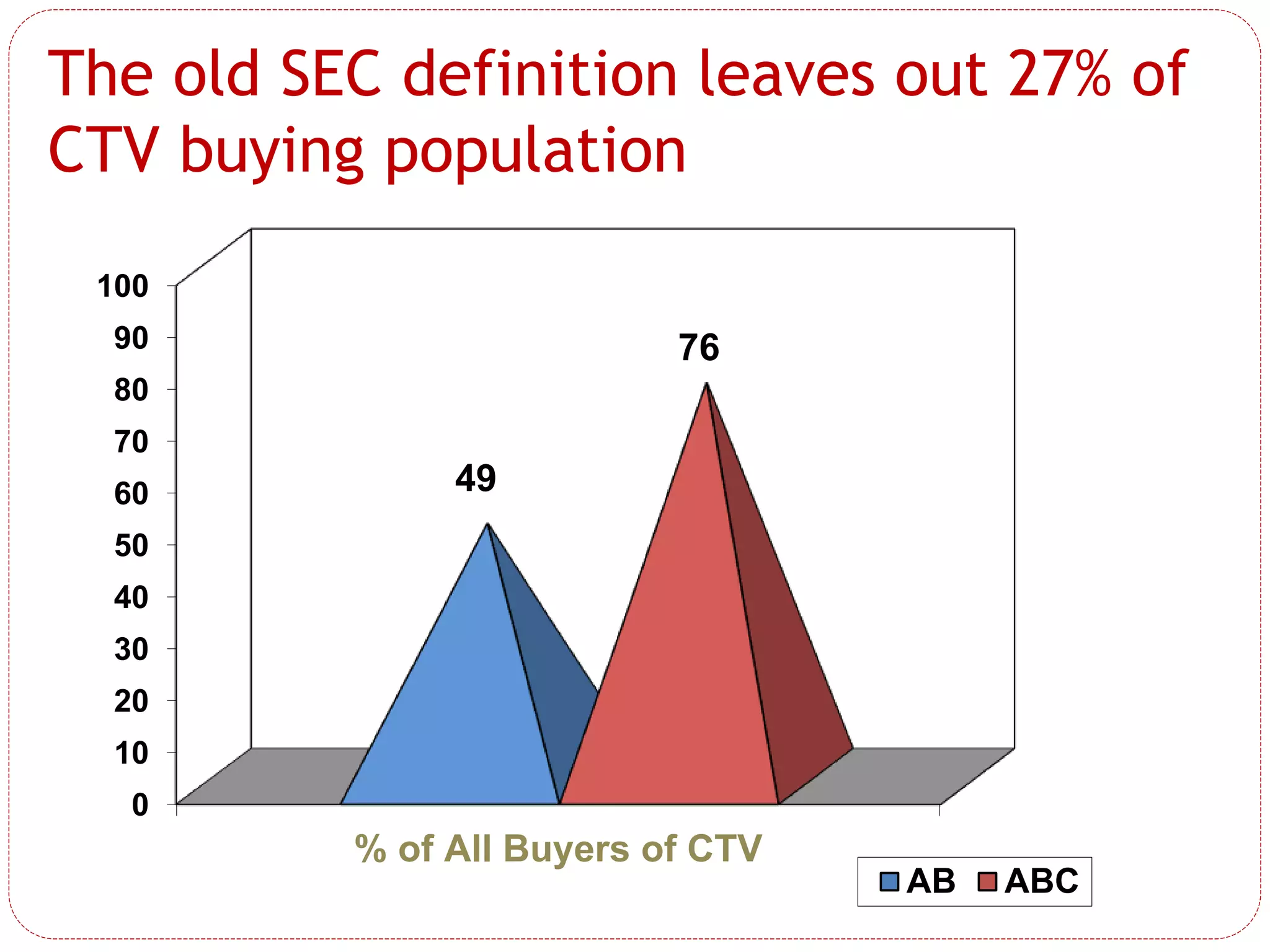 The old SEC definition leaves out 27% of CTV buying population

100
90
80
70
60
50
40
30
20
10
0

49

76

% of All Buyers of CTV

AB ABC